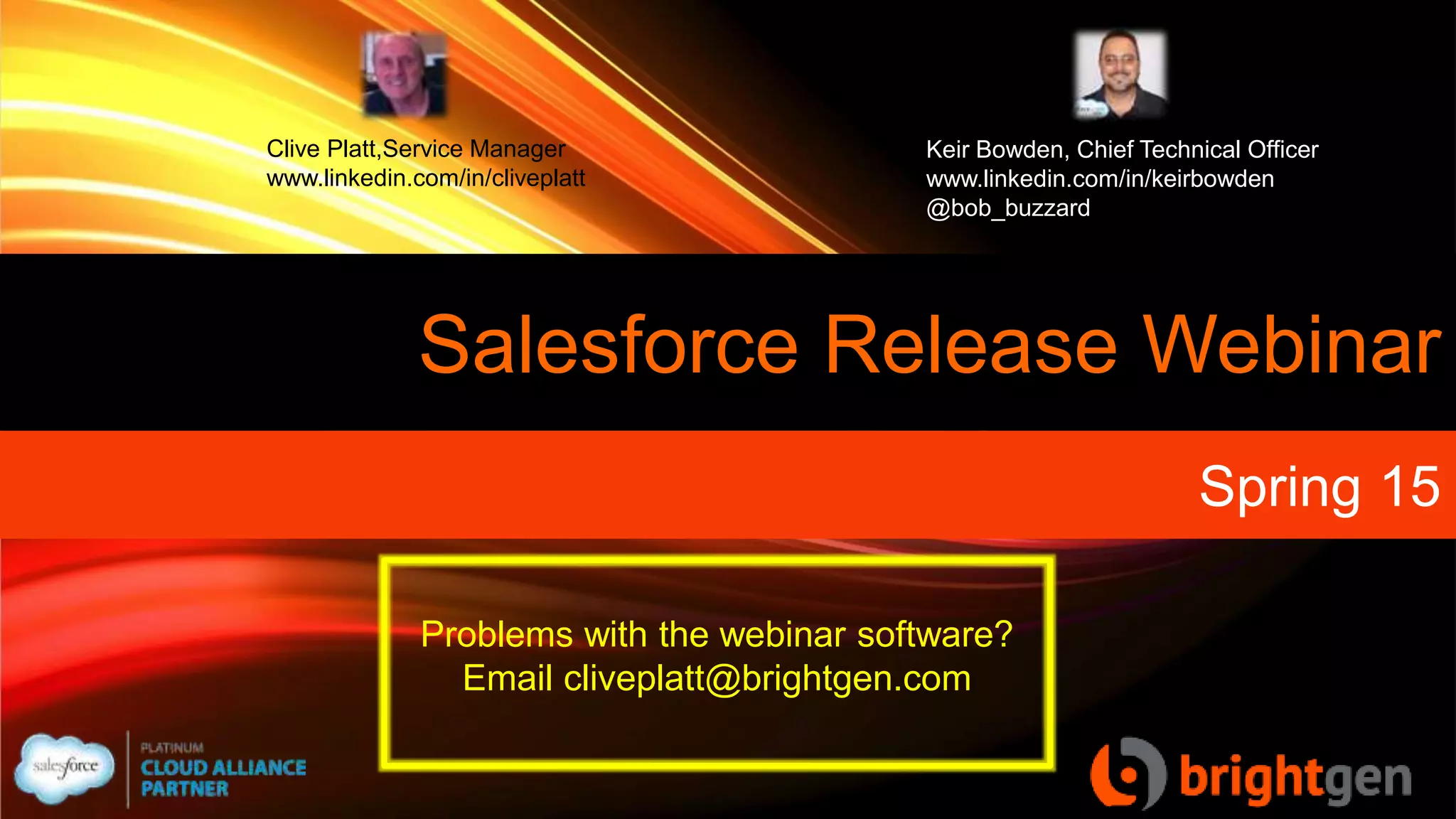 Clive Platt,Service Manager
www.linkedin.com/in/cliveplatt

Keir Bowden, Chief Technical Officer
www.linkedin.com/in/keirbowden
@bob_buzzard

Salesforce Release Webinar

Spring 15

Problems with the webinar software?
Email cliveplatt@brightgen.com

salesforce

PLATINUM
CLOUD ALLIANCE
PARTNER

brightgen